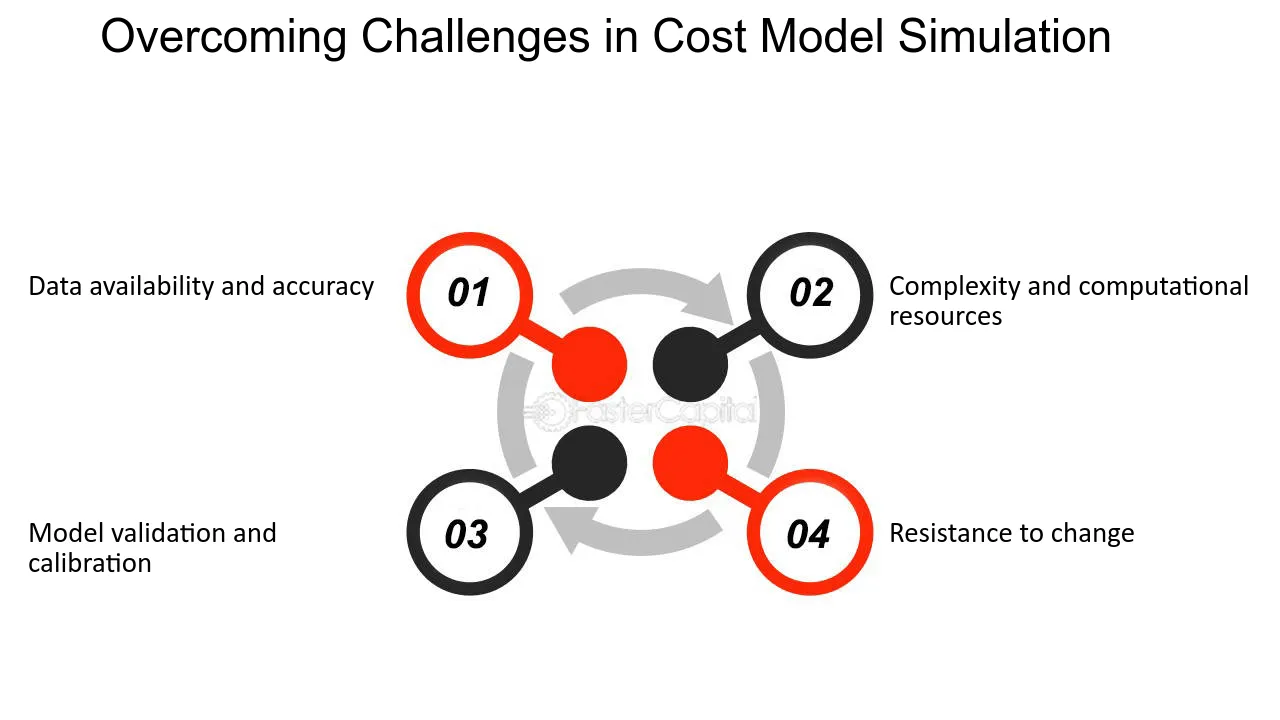 Overcoming Challenges in Cost Model Simulation

Data availability and accuracy

01

02

Complexity and computational resources

FasterCapital

Model validation and calibration

03

04

Resistance to change